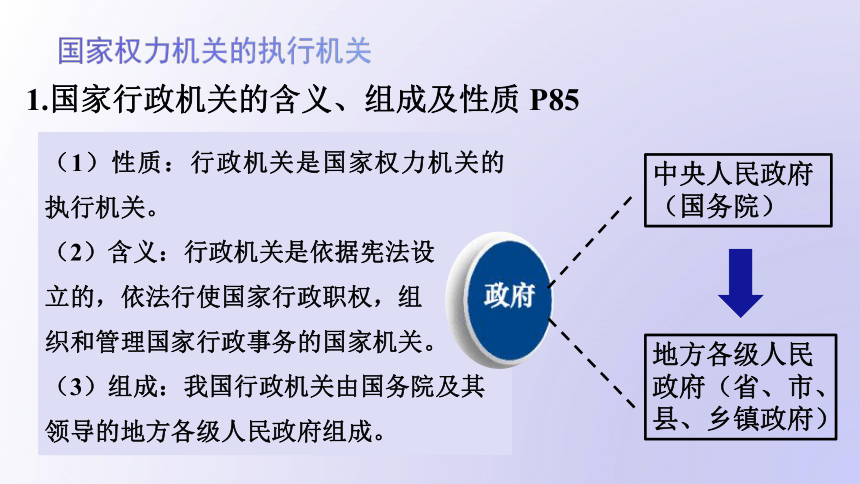 国家权力机关的执行机关

1.国家行政机关的含义、组成及性质 P85

（1）性质：行政机关是国家权力机关的执行机关。

（2）含义：行政机关是依据宪法设立的，依法行使国家行政职权，组织和管理国家行政事务的国家机关。

（3）组成：我国行政机关由国务院及其领导的地方各级人民政府组成。

政府

中央人民政府（国务院）

地方各级人民政府（省、市、县、乡镇政府）